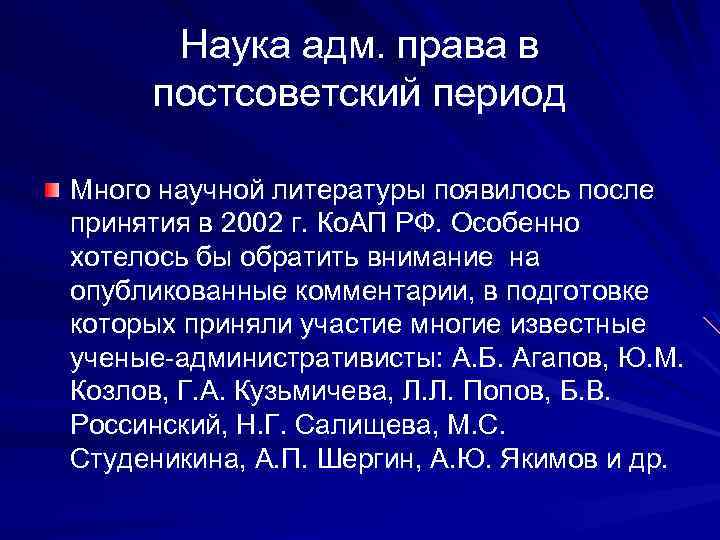 Наука адм. права в постсоветский период

Много научной литературы появилось после принятия в 2002 г. КоАП РФ. Особенно хотелось бы обратить внимание на опубликованные комментарии, в подготовке которых приняли участие многие известные ученые-административисты: А.Б. Агапов, Ю.М. Козлов, Г.А. Кузьмичева, Л.Л. Попов, Б.В. Россинский, Н.Г. Салищева, М.С. Студеникина, А.П. Шергин, А.Ю. Якимов и др.